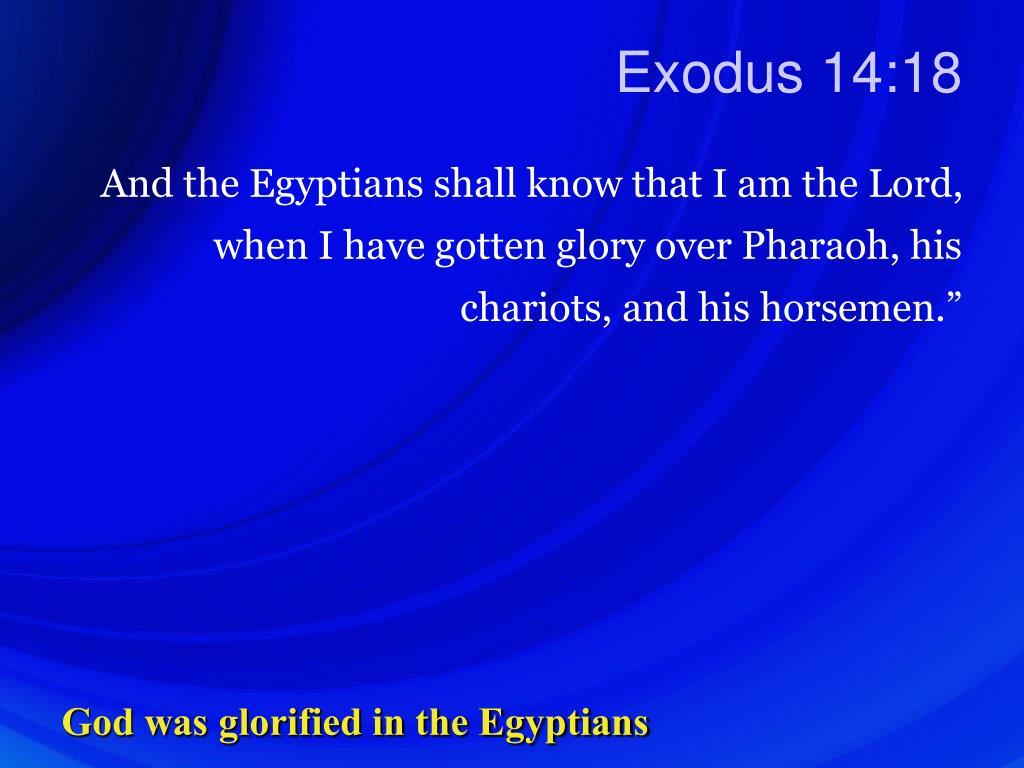 Exodus 14:18

And the Egyptians shall know that I am the Lord, when I have gotten glory over Pharaoh, his chariots, and his horsemen.”

God was glorified in the Egyptians